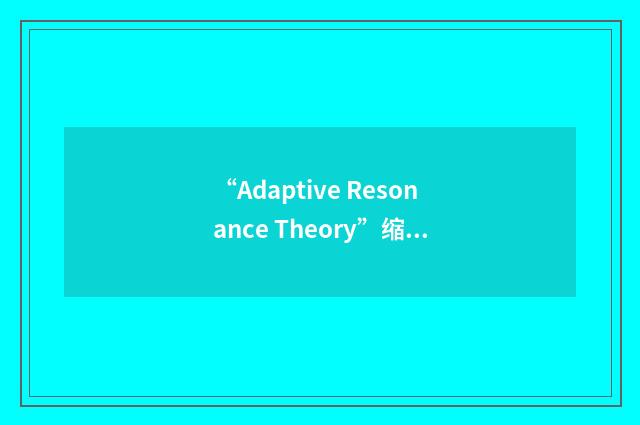 “Adaptive Resonance Theory”缩...